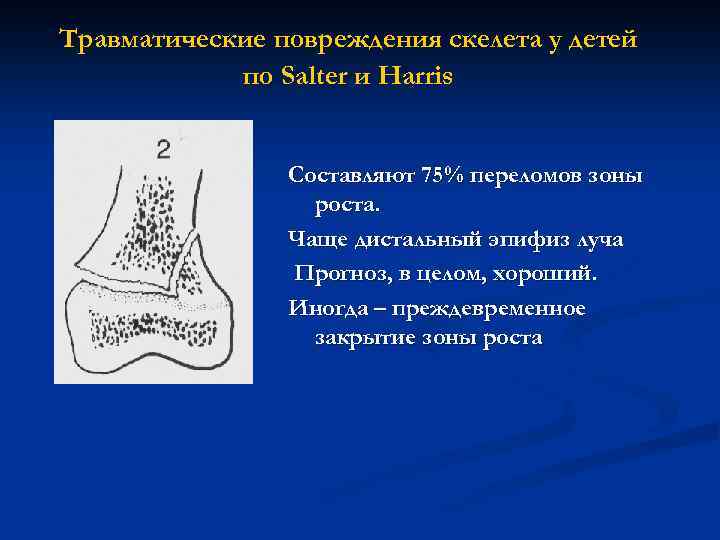 Травматические повреждения скелета у детей по Salter и Harris

2

Составляют 75% переломов зоны роста.

Чаще дистальный эпифиз луча

Прогноз, в целом, хороший.

Иногда – преждевременное закрытие зоны роста